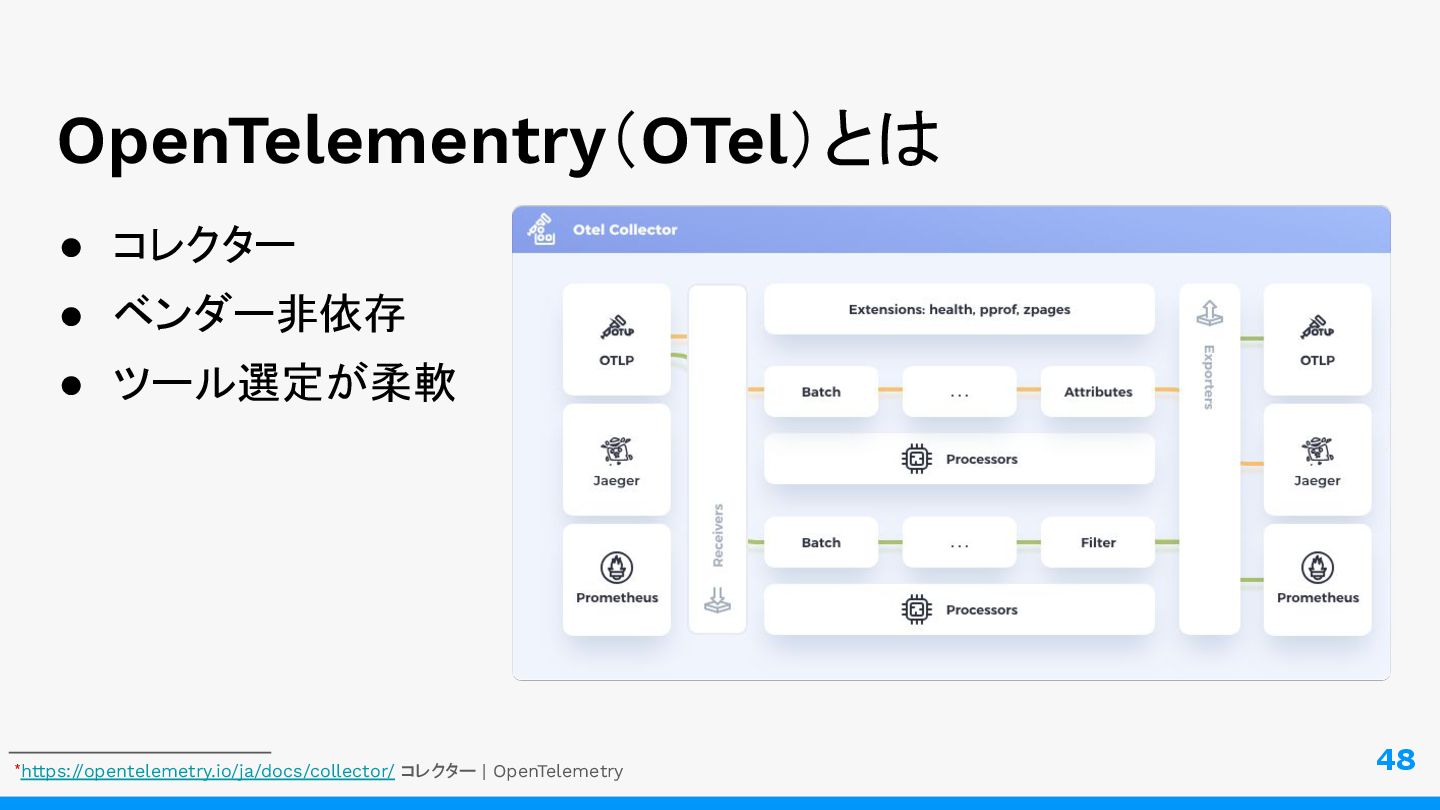 OpenTelementry（OTel）とは

● コレクター
● ベンダー非依存
● ツール選定が柔軟

Otel Collector

OTLP
Jaeger
Prometheus

Receivers

Extensions: health, pprof, zpages

Batch
...
Attributes
Processors

Batch
...
Filter
Processors

Exporters

OTLP
Jaeger
Prometheus

*https://opentelemetry.io/ja/docs/collector/ コレクター | OpenTelemetry

48